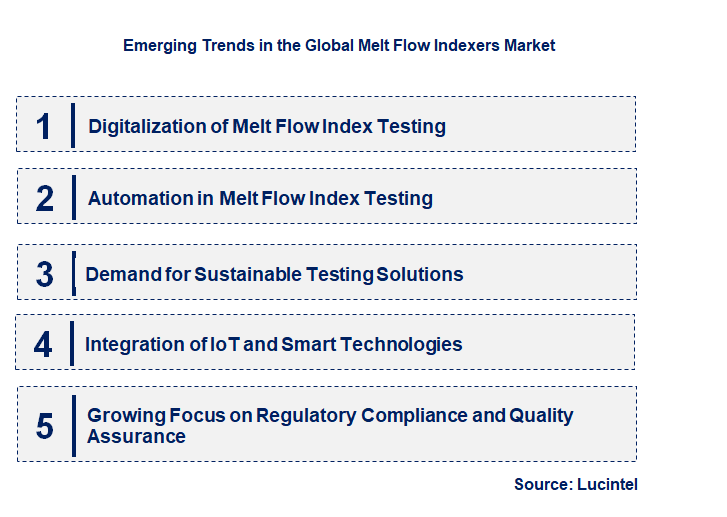 Emerging Trends in the Global Melt Flow Indexers Market

1 Digitalization of Melt Flow Index Testing

2 Automation in Melt Flow Index Testing

3 Demand for Sustainable Testing Solutions

4 Integration of IoT and Smart Technologies

5 Growing Focus on Regulatory Compliance and Quality Assurance

Source: Lucintel